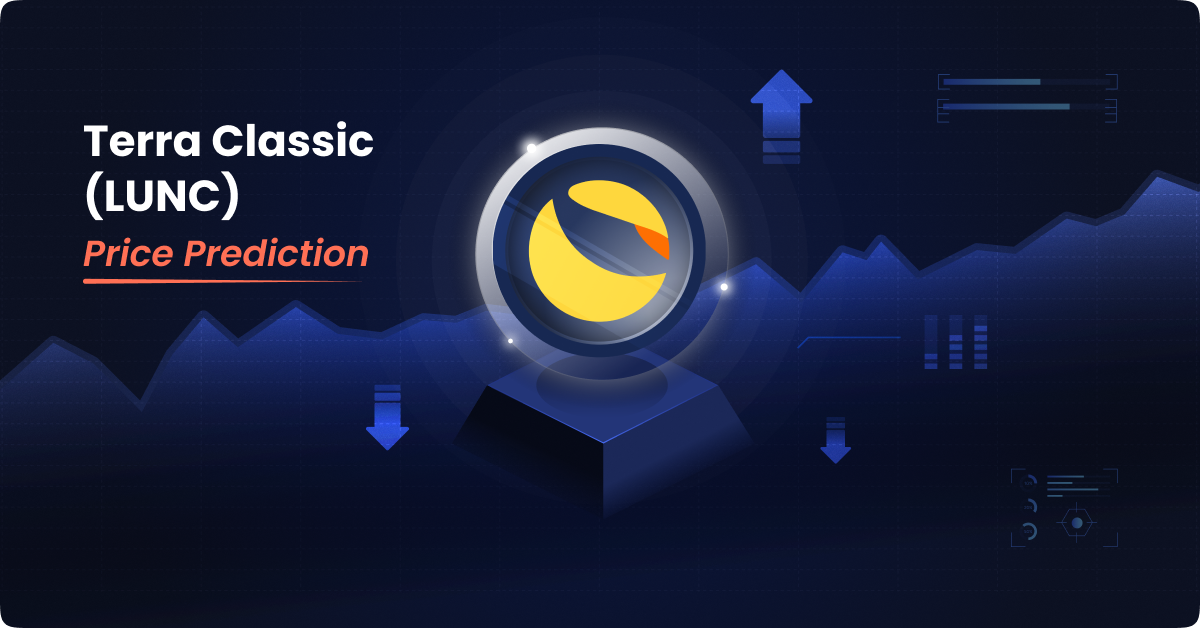 Terra Classic (LUNC)

Price Prediction